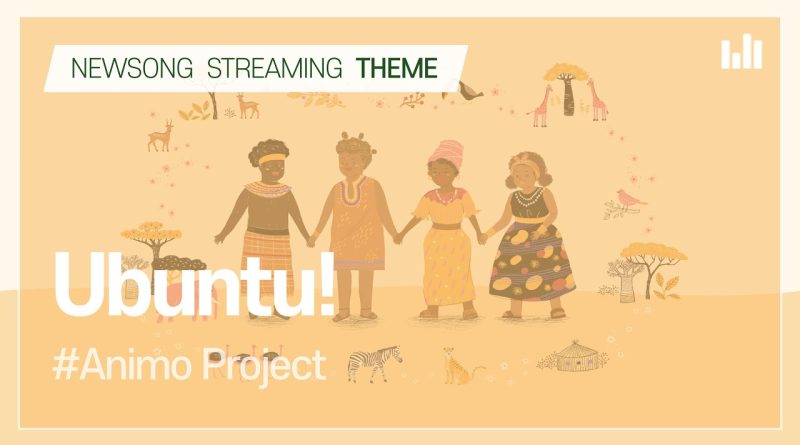 NEWSONG STREAMING THEME

Ubuntu!

#Animo Project